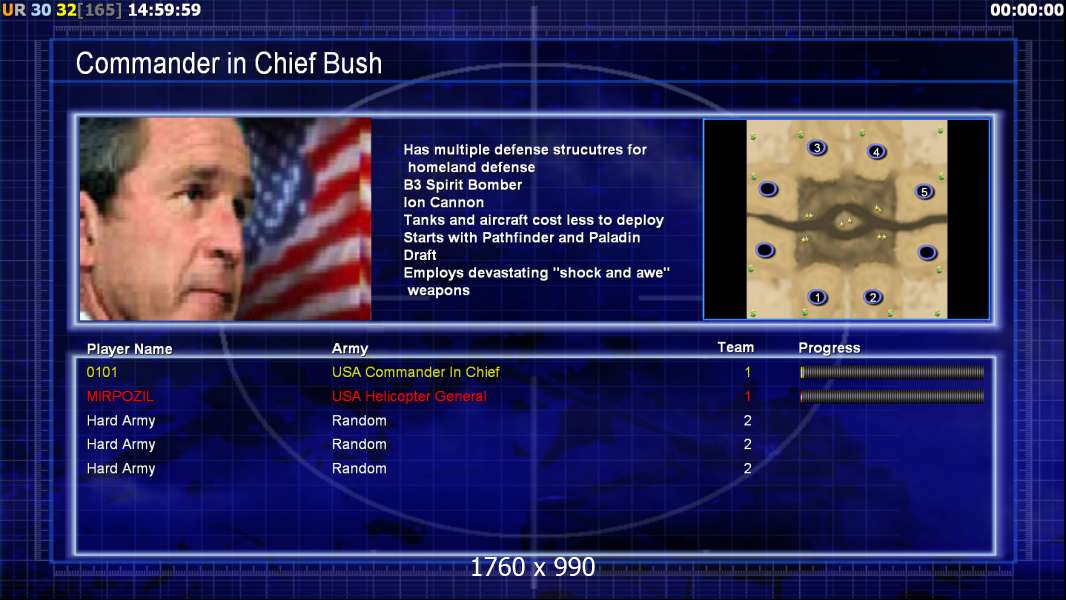 UR 30 32[165] 14:59:59

00:00:00

Commander in Chief Bush

Has multiple defense strucutres for homeland defense
B3 Spirit Bomber
Ion Cannon
Tanks and aircraft cost less to deploy
Starts with Pathfinder and Paladin
Draft
Employs devastating "shock and awe" weapons

3 4 5 1 2

| Player Name | Army | Team | Progress |
|---|---|---|---|
| 0101 | USA Commander In Chief | 1 | |
| MIRPOZIL | USA Helicopter General | 1 | |
| Hard Army | Random | 2 | |
| Hard Army | Random | 2 | |
| Hard Army | Random | 2 | |

1760 x 990